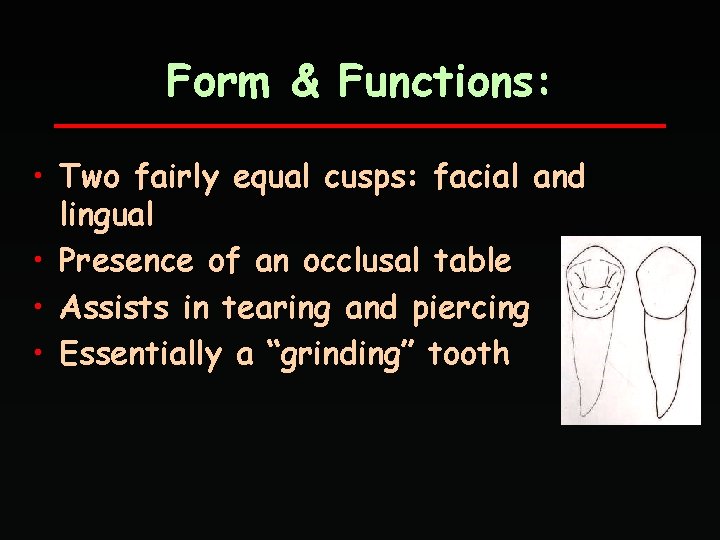 Form & Functions:

• Two fairly equal cusps: facial and lingual
• Presence of an occlusal table
• Assists in tearing and piercing
• Essentially a “grinding” tooth